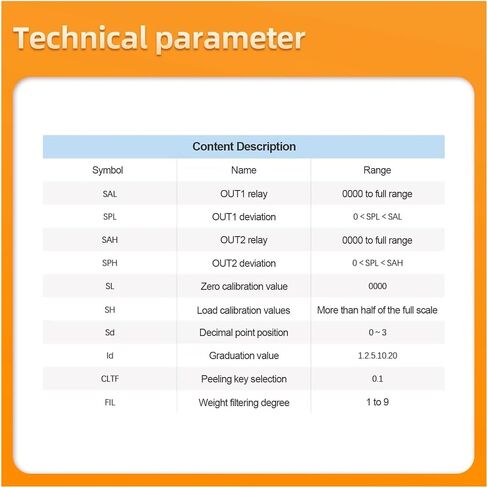 Technical parameter

Content Description

| Symbol | Name | Range |
|---|---|---|
| SAL | OUT1 relay | 0000 to full range |
| SPL | OUT1 deviation | 0 < SPL < SAL |
| SAH | OUT2 relay | 0000 to full range |
| SPH | OUT2 deviation | 0 < SPL < SAH |
| SL | Zero calibration value | 0000 |
| SH | Load calibration values | More than half of the full scale |
| Sd | Decimal point position | 0 ~ 3 |
| Id | Graduation value | 1.2.5.10.20 |
| CLTF | Peeling key selection | 0.1 |
| FIL | Weight filtering degree | 1 to 9 |